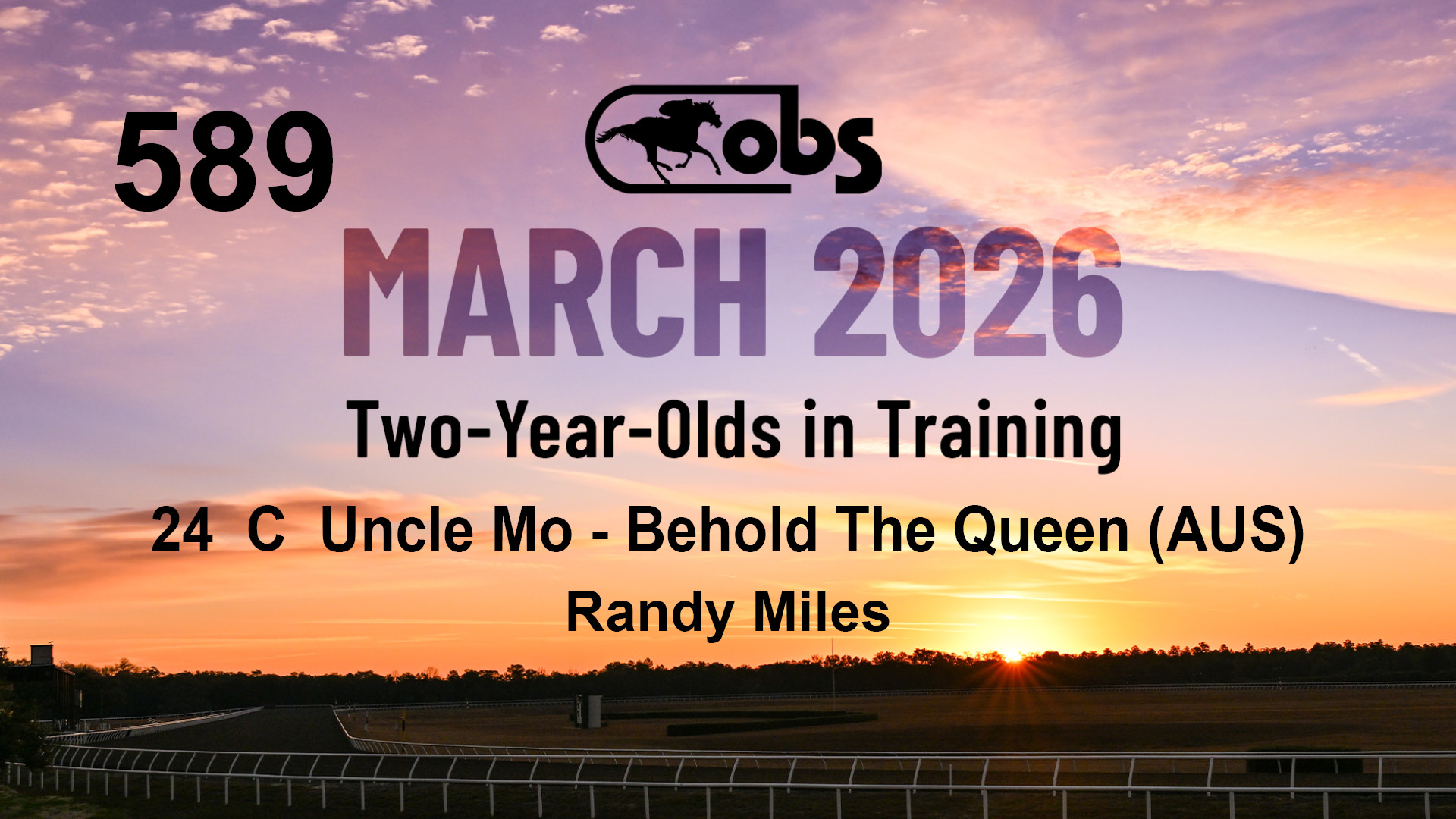 589

obs

MARCH 2026

Two-Year-Olds in Training

24 C Uncle Mo - Behold The Queen (AUS)

Randy Miles